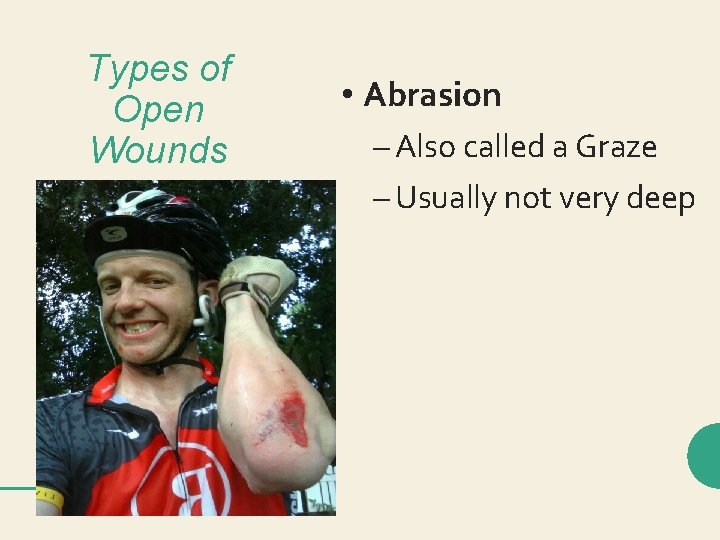 Types of Open Wounds

• Abrasion

– Also called a Graze

– Usually not very deep